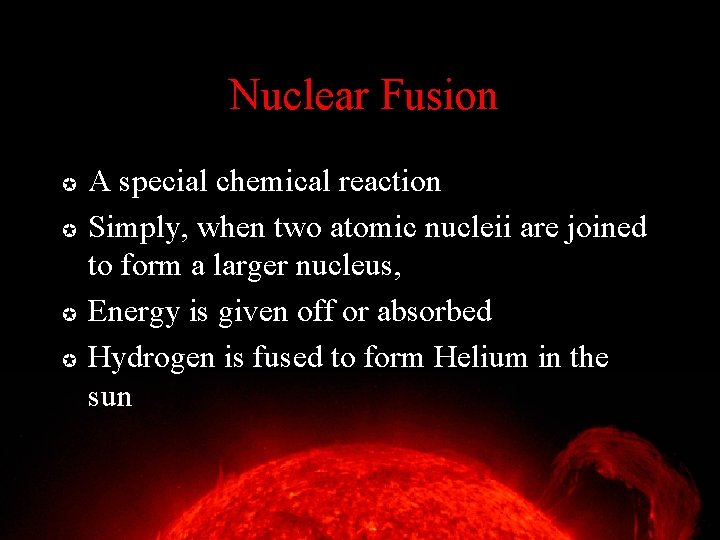 Nuclear Fusion

- A special chemical reaction
- Simply, when two atomic nucleii are joined to form a larger nucleus,
- Energy is given off or absorbed
- Hydrogen is fused to form Helium in the sun